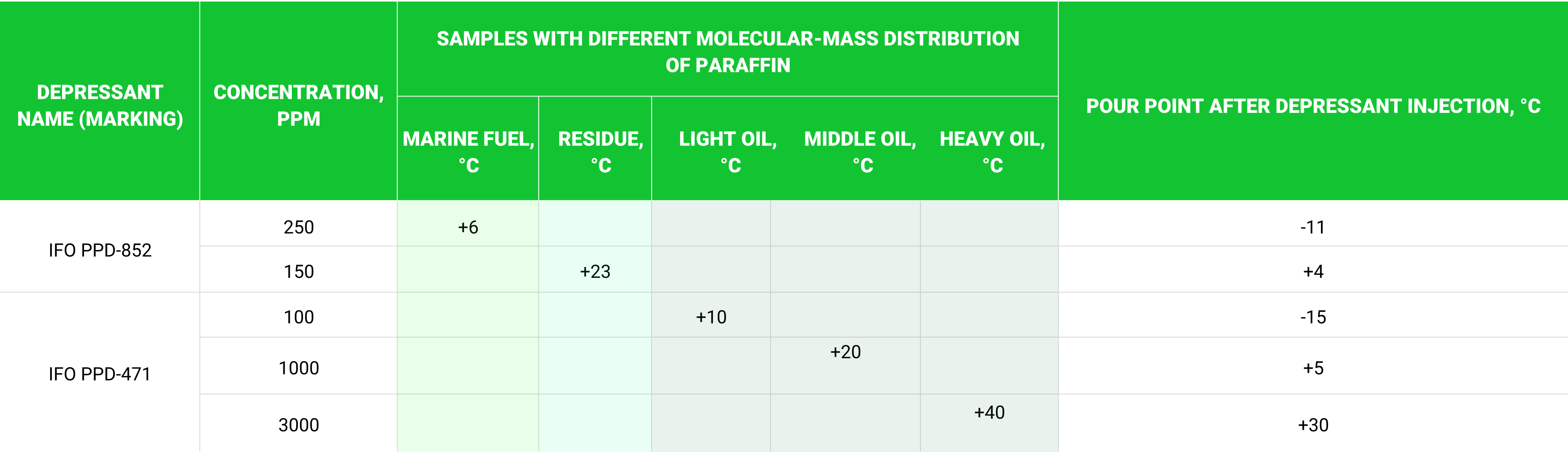 | DEPRESSANT NAME (MARKING) | CONCENTRATION, PPM | SAMPLES WITH DIFFERENT MOLECULAR-MASS DISTRIBUTION OF PARAFFIN | | | | | POUR POINT AFTER DEPRESSANT INJECTION, °C |
|---|---|---|---|---|---|---|---|
| | | MARINE FUEL, °C | RESIDUE, °C | LIGHT OIL, °C | MIDDLE OIL, °C | HEAVY OIL, °C | |
| IFO PPD-852 | 250 | +6 | | | | | -11 |
| | 150 | | +23 | | | | +4 |
| IFO PPD-471 | 100 | | | +10 | | | -15 |
| | 1000 | | | | +20 | | +5 |
| | 3000 | | | | | +40 | +30 |